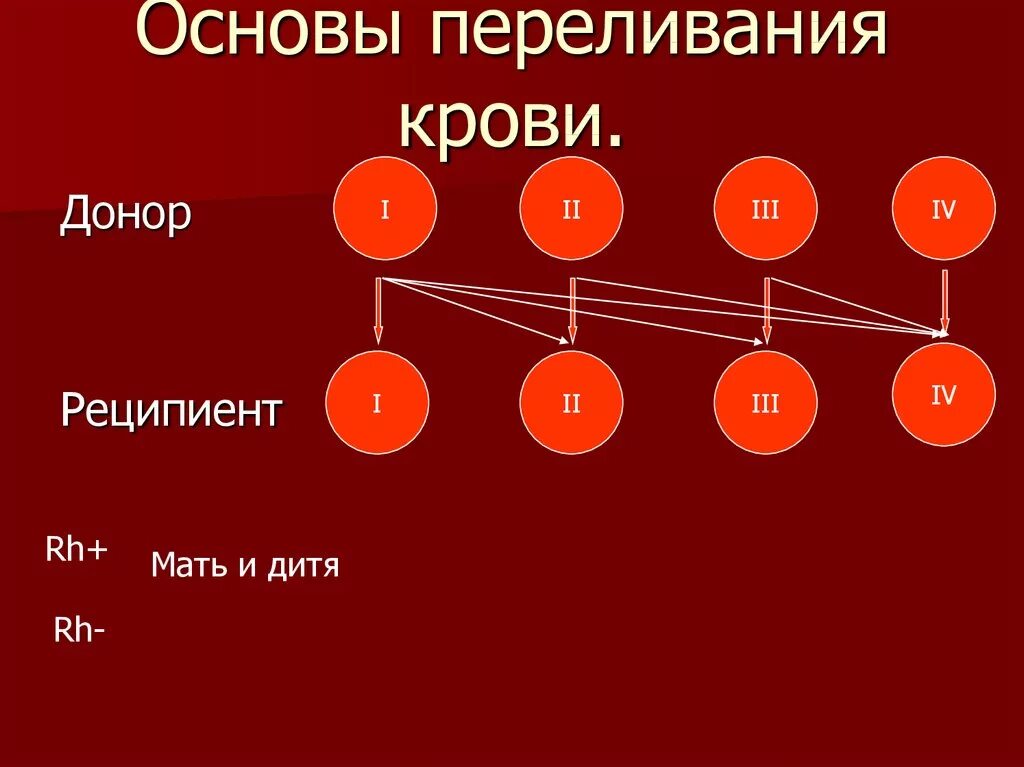 Основы переливания крови.

Донор

I

II

III

IV

Реципиент

I

II

III

IV

Rh+

Мать и дитя

Rh-